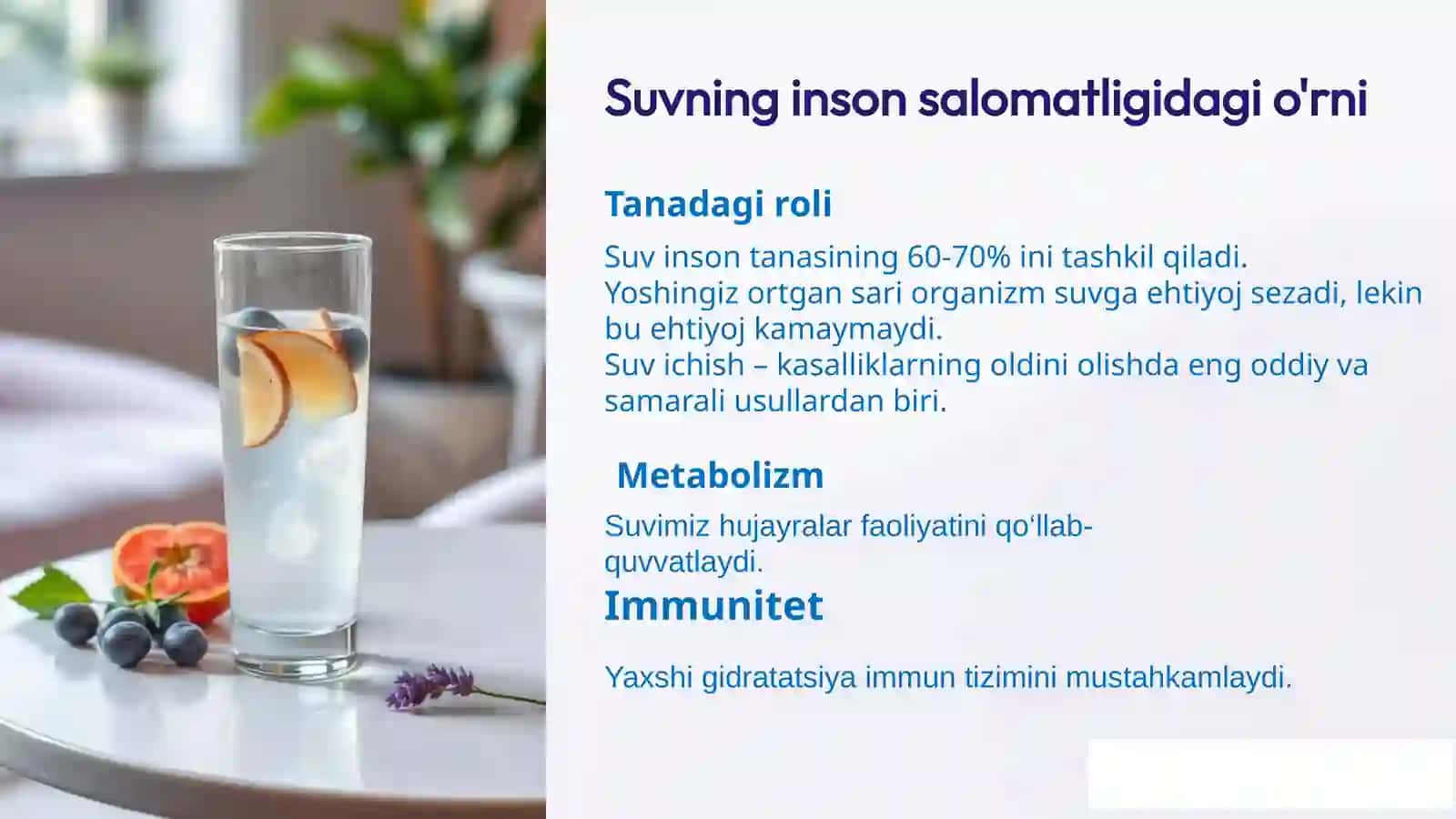 Suvning inson salomatligidagi o'rni

Tanadagi roli

Suv inson tanasining 60-70% ini tashkil qiladi.
Yoshingiz ortgan sari organizm suvga ehtiyoj sezadi, lekin bu ehtiyoj kamaymaydi.
Suv ichish – kasalliklarning oldini olishda eng oddiy va samarali usullardan biri.

Metabolizm

Suvimiz hujayralar faoliyatini qo‘llab-quvvatlaydi.

Immunitet

Yaxshi gidratatsiya immun tizimini mustahkamlaydi.